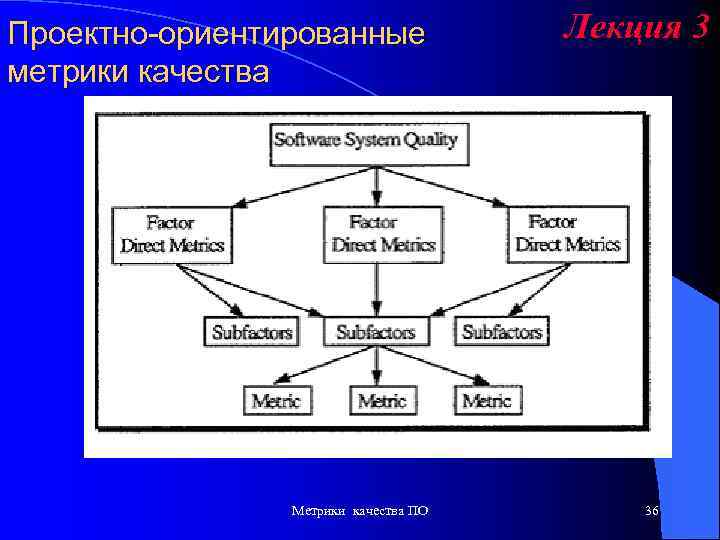 Проектно-ориентированные метрики качества

Лекция 3

Software System Quality

Factor
Direct Metrics

Factor
Direct Metrics

Factor
Direct Metrics

Subfactors

Subfactors

Subfactors

Metric

Metric

Metric

Метрики качества ПО

36